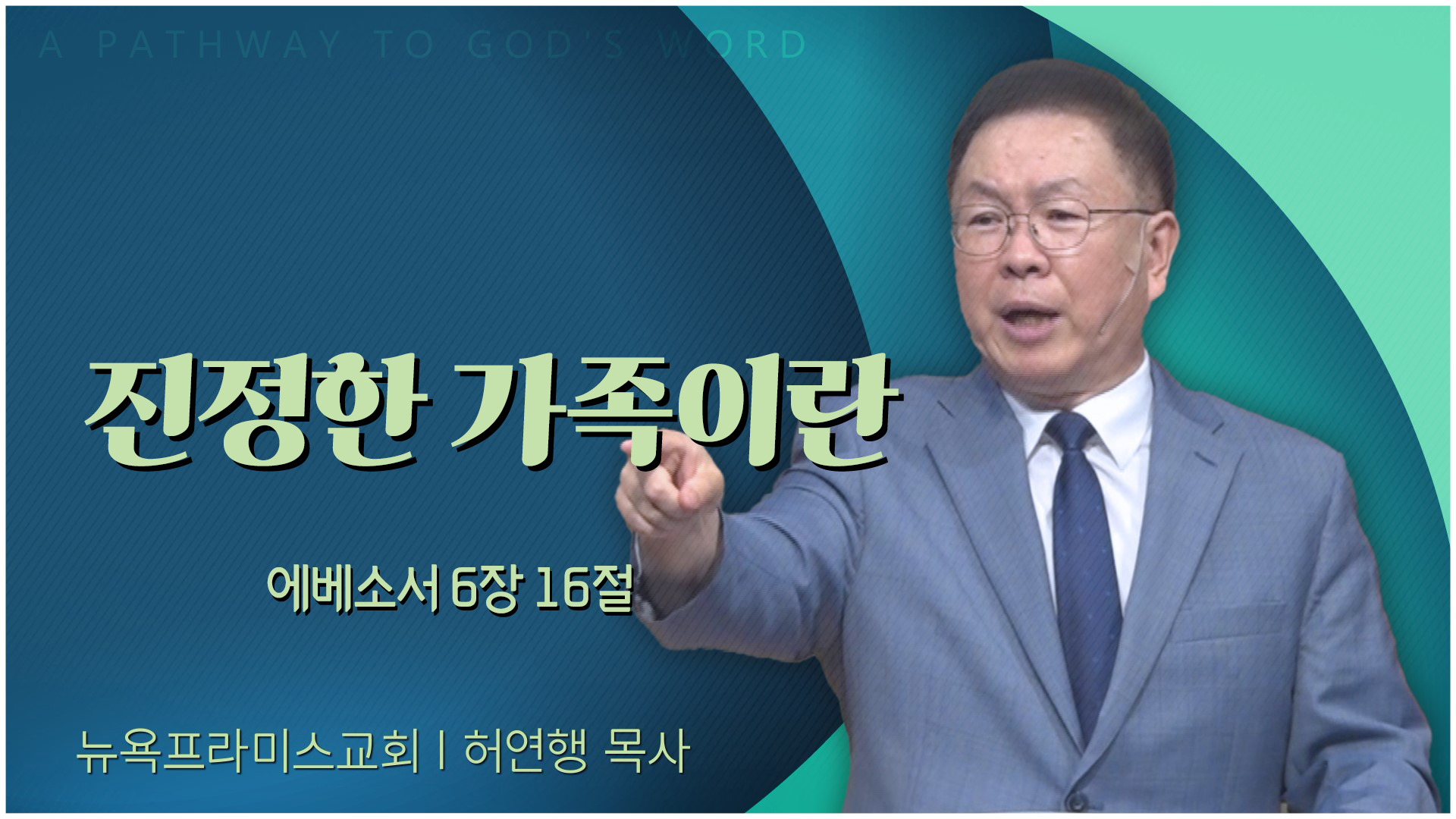 A PATHWAY TO GOD'S WORD

진정한 가족이란

에베소서 6장 16절

뉴욕프라미스교회 | 허연행 목사